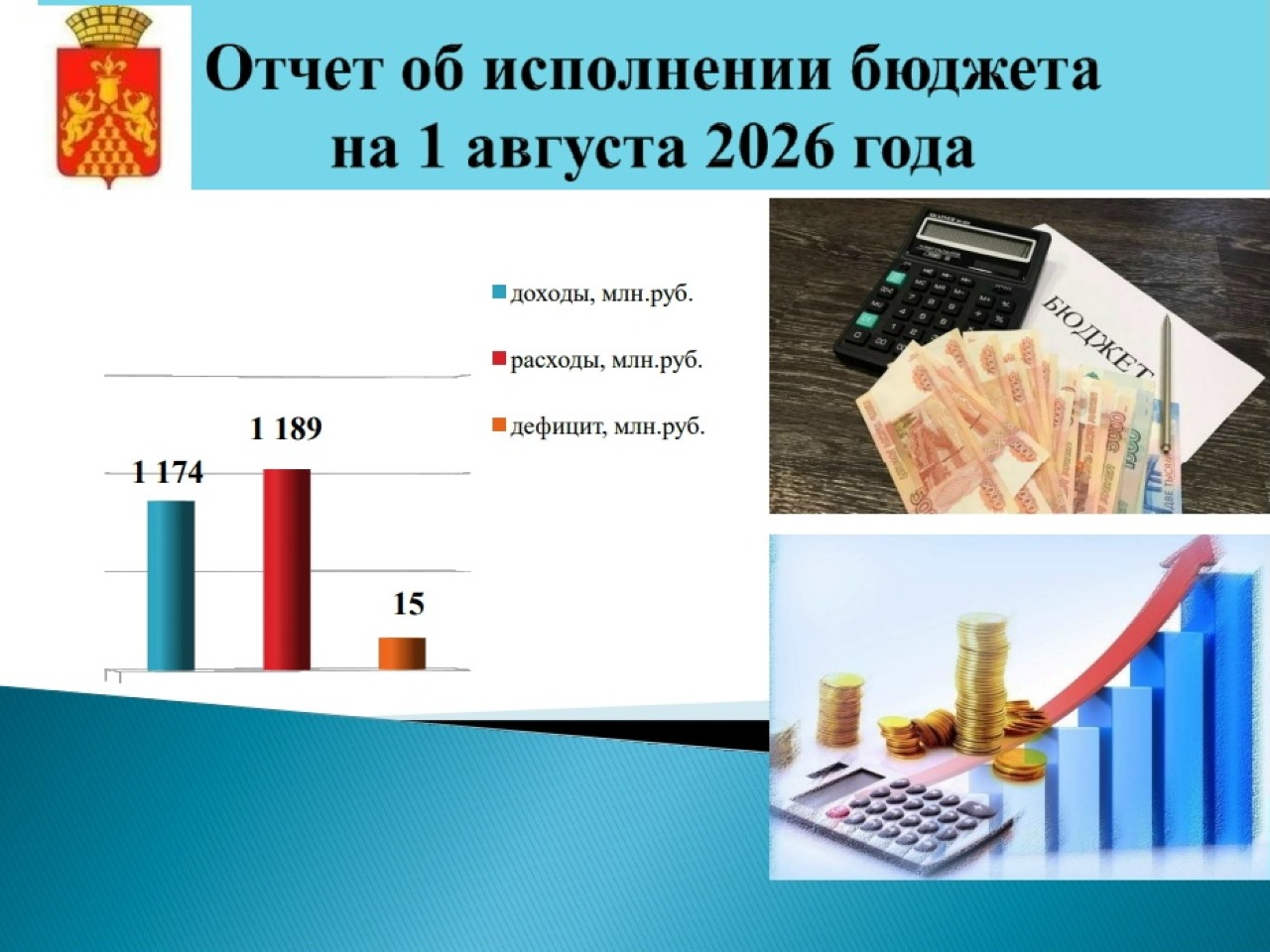 Отчет об исполнении бюджета на 1 августа 2026 года

доходы, млн.руб.

расходы, млн.руб.

дефицит, млн.руб.

1 174

1 189

15

БЮДЖЕТ